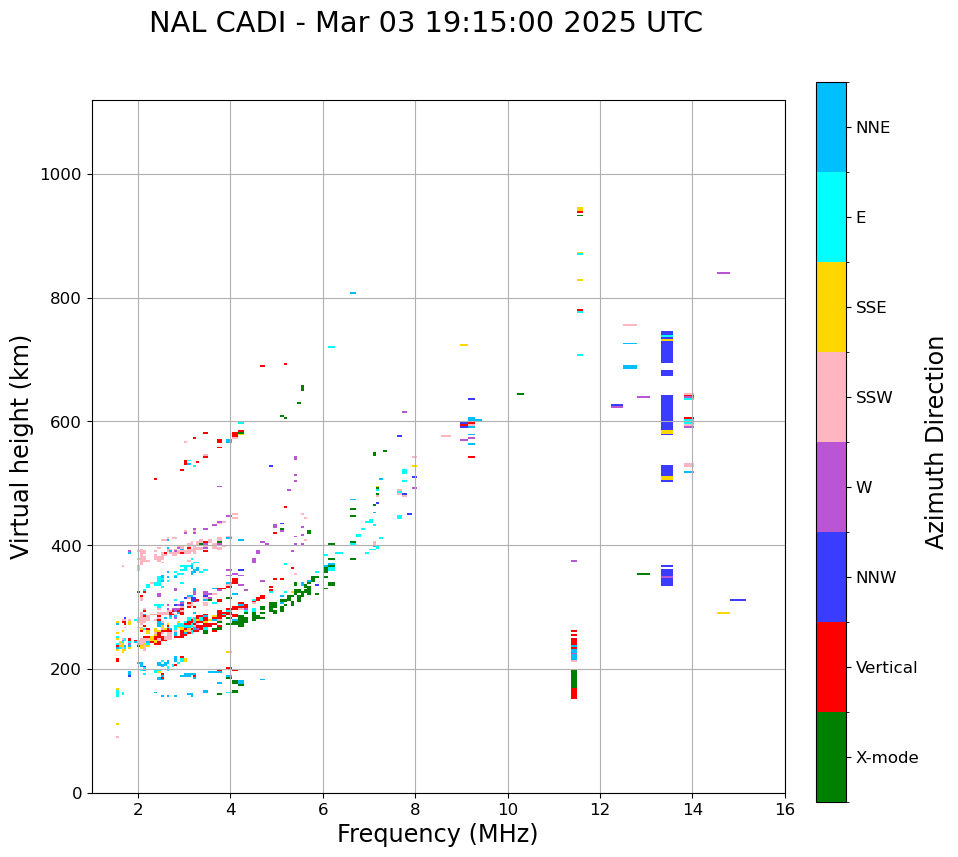 NAL CADI - Mar 03 19:15:00 2025 UTC

Virtual height (km)

1000
800
600
400
200
0

2
4
6
8
10
12
14
16

Frequency (MHz)

NNE
E
SSE
SSW
W
NNW
Vertical
X-mode

Azimuth Direction